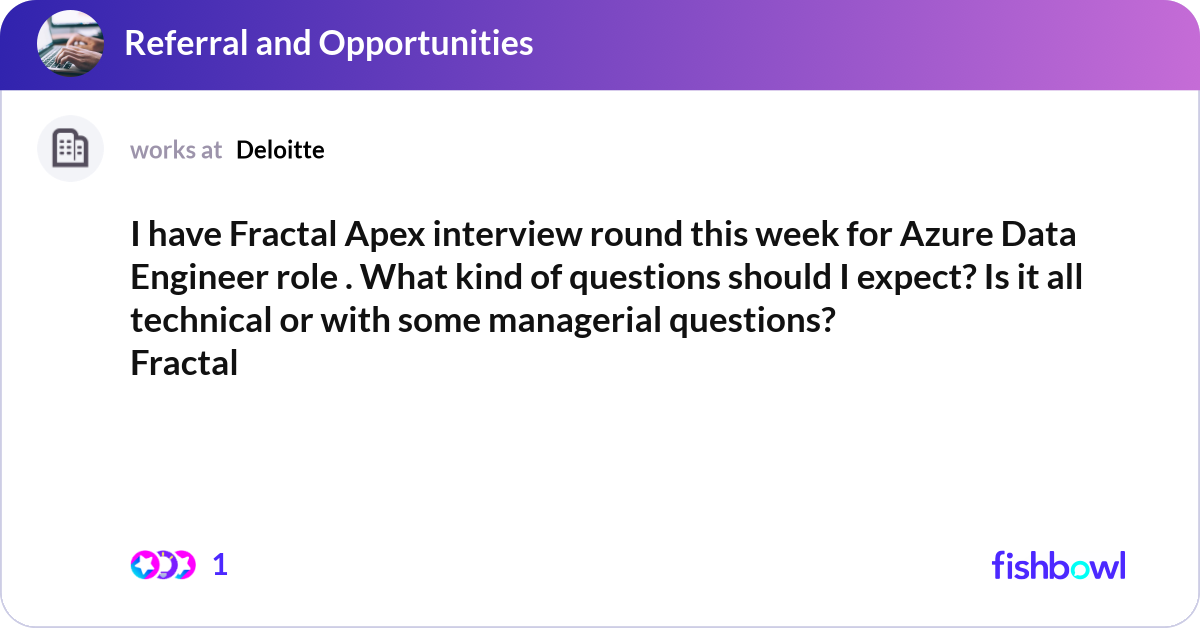 Referral and Opportunities

works at Deloitte

I have Fractal Apex interview round this week for Azure Data Engineer role . What kind of questions should I expect? Is it all technical or with some managerial questions?
Fractal

1

fishbowl